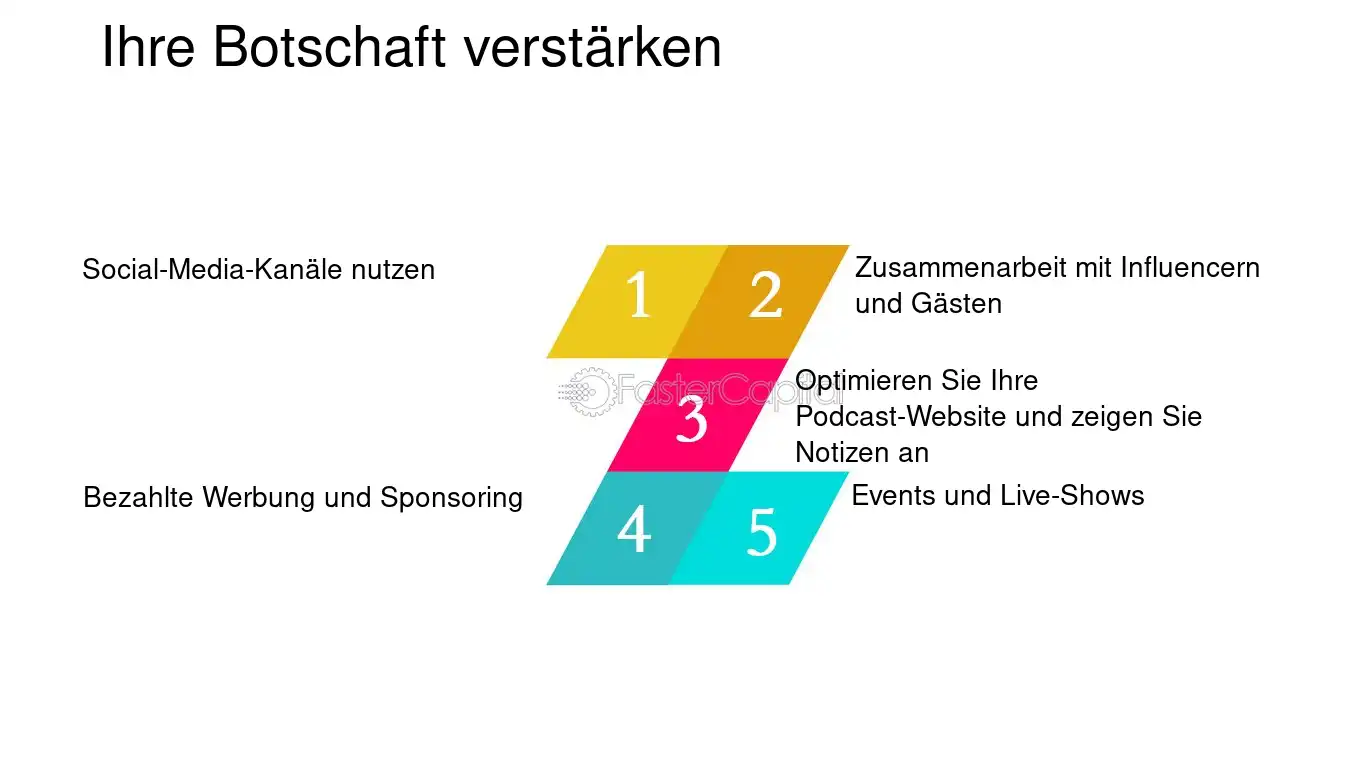 Ihre Botschaft verstärken

Social-Media-Kanäle nutzen

1

2

Zusammenarbeit mit Influencern und Gästen

3

Optimieren Sie Ihre Podcast-Website und zeigen Sie Notizen an

Bezahlte Werbung und Sponsoring

4

5

Events und Live-Shows

FasterCapital